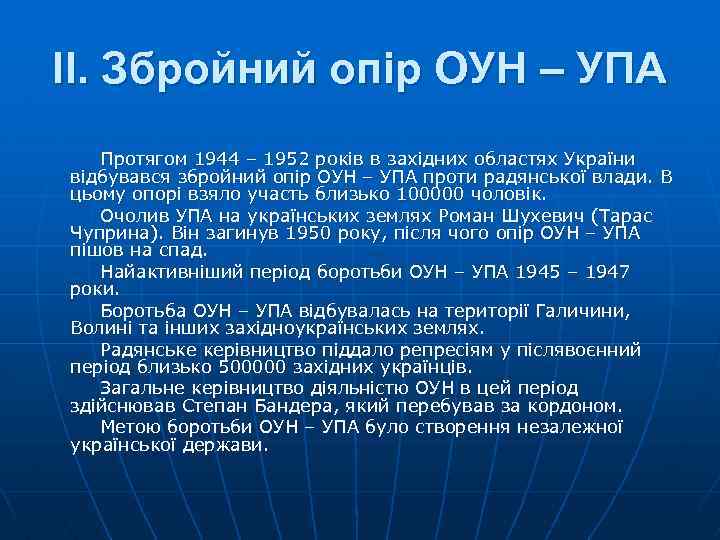 ІІ. Збройний опір ОУН – УПА

Протягом 1944 – 1952 років в західних областях України відбувався збройний опір ОУН – УПА проти радянської влади. В цьому опорі взяло участь близько 100000 чоловік.

Очолив УПА на українських землях Роман Шухевич (Тарас Чуприна). Він загинув 1950 року, після чого опір ОУН – УПА пішов на спад.

Найактивніший період боротьби ОУН – УПА 1945 – 1947 роки.

Боротьба ОУН – УПА відбувалась на території Галичини, Волині та інших західноукраїнських землях.

Радянське керівництво піддало репресіям у післявоєнний період близько 500000 західних українців.

Загальне керівництво діяльністю ОУН в цей період здійснював Степан Бандера, який перебував за кордоном.

Метою боротьби ОУН – УПА було створення незалежної української держави.